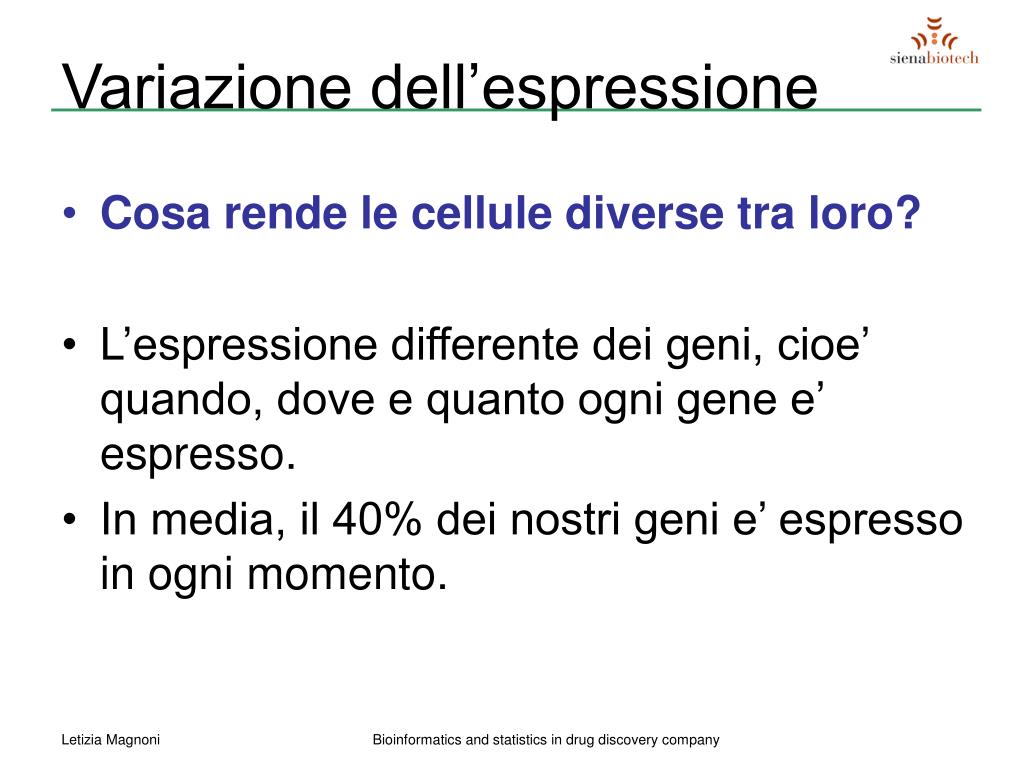 Variazione dell’espressione

sienabiotech

• Cosa rende le cellule diverse tra loro?

• L’espressione differente dei geni, cioe’ quando, dove e quanto ogni gene e’ espresso.
• In media, il 40% dei nostri geni e’ espresso in ogni momento.

Letizia Magnoni

Bioinformatics and statistics in drug discovery company